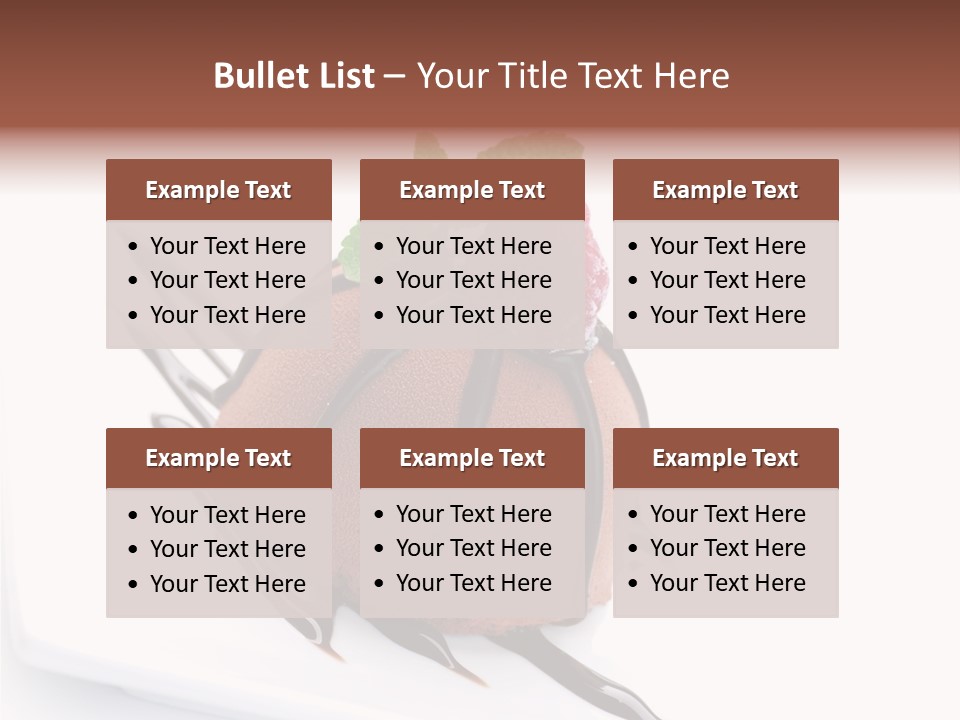 Bullet List – Your Title Text Here

Example Text
• Your Text Here
• Your Text Here
• Your Text Here

Example Text
• Your Text Here
• Your Text Here
• Your Text Here

Example Text
• Your Text Here
• Your Text Here
• Your Text Here

Example Text
• Your Text Here
• Your Text Here
• Your Text Here

Example Text
• Your Text Here
• Your Text Here
• Your Text Here

Example Text
• Your Text Here
• Your Text Here
• Your Text Here